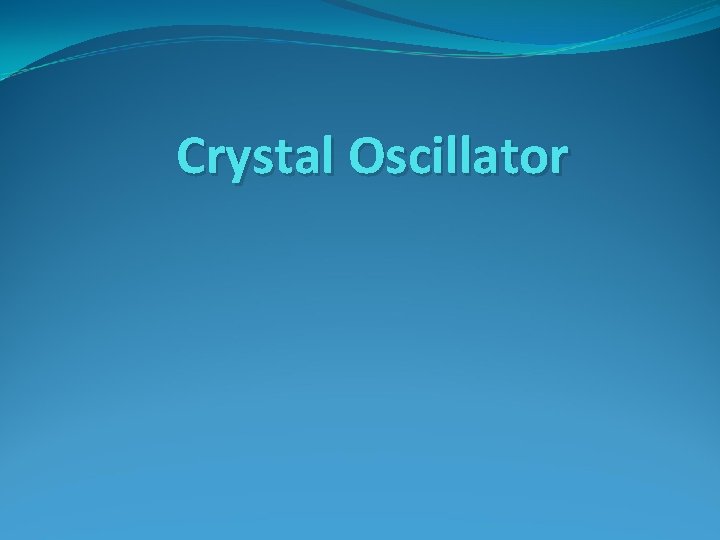 Crystal Oscillator